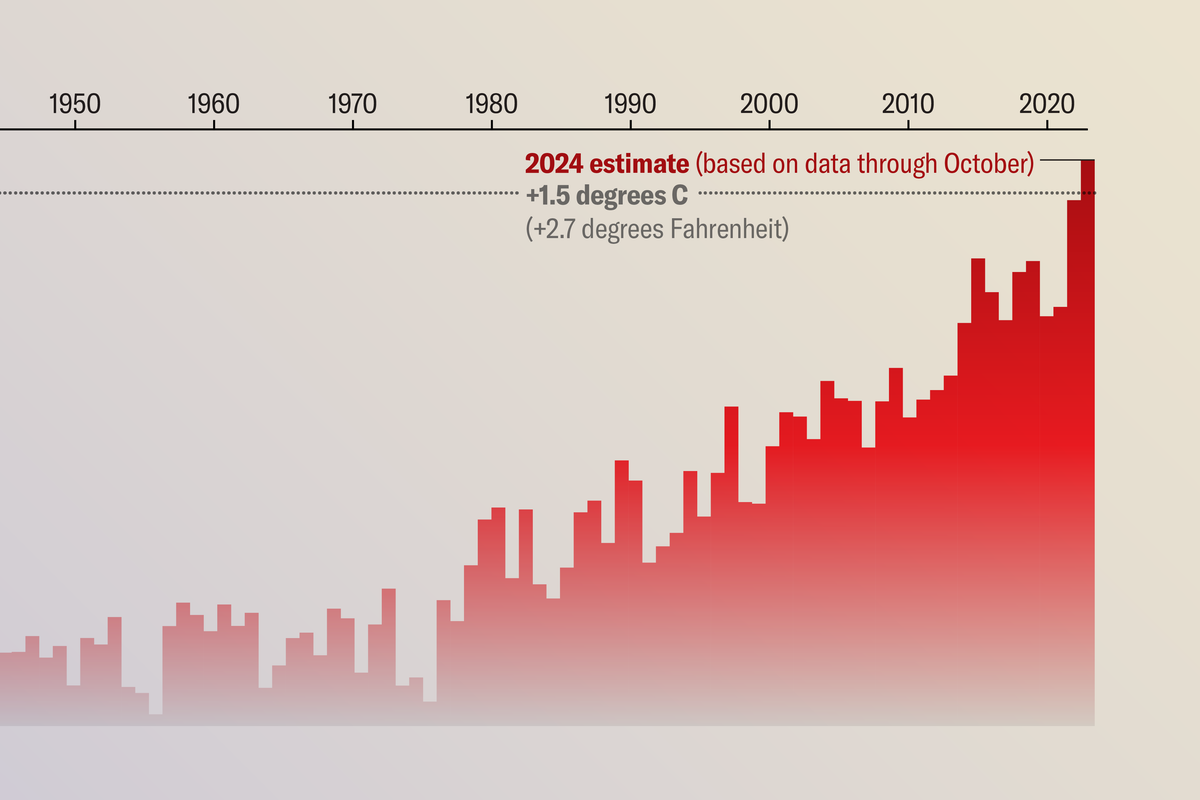 1950 1960 1970 1980 1990 2000 2010 2020

2024 estimate (based on data through October)
+1.5 degrees C
(+2.7 degrees Fahrenheit)